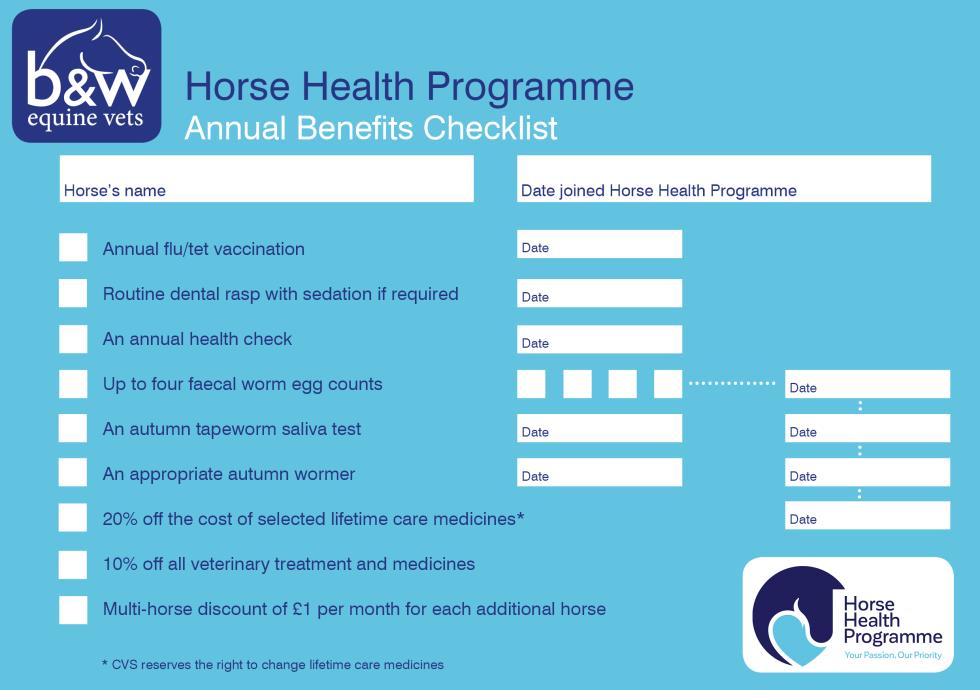 b&w equine vets

Horse Health Programme
Annual Benefits Checklist

Horse's name

Date joined Horse Health Programme

Annual flu/tet vaccination
Date

Routine dental rasp with sedation if required
Date

An annual health check
Date

Up to four faecal worm egg counts
Date

An autumn tapeworm saliva test
Date
Date

An appropriate autumn wormer
Date
Date

20% off the cost of selected lifetime care medicines*
Date

10% off all veterinary treatment and medicines

Multi-horse discount of £1 per month for each additional horse

* CVS reserves the right to change lifetime care medicines

Horse Health Programme
Your Passion. Our Priority